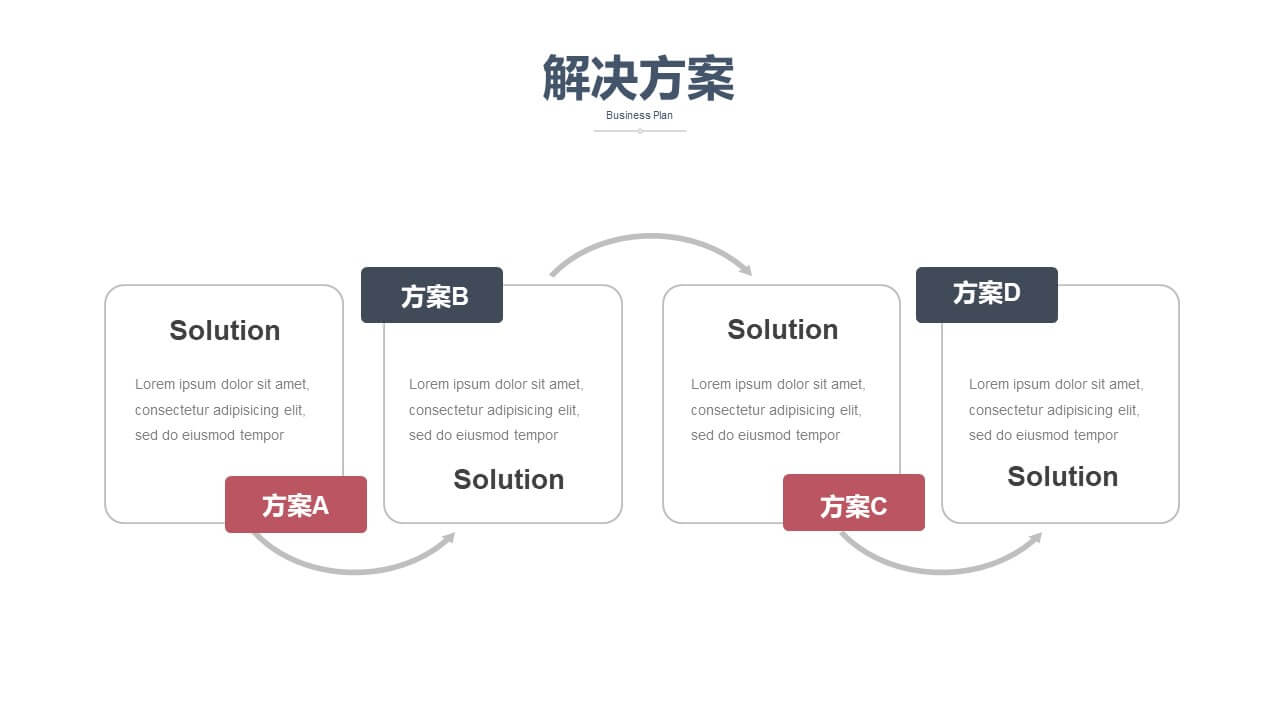 解决方案

Business Plan

Solution

Lorem ipsum dolor sit amet, consectetur adipisicing elit, sed do eiusmod tempor

方案A

方案B

Lorem ipsum dolor sit amet, consectetur adipisicing elit, sed do eiusmod tempor

Solution

Solution

Lorem ipsum dolor sit amet, consectetur adipisicing elit, sed do eiusmod tempor

方案C

方案D

Lorem ipsum dolor sit amet, consectetur adipisicing elit, sed do eiusmod tempor

Solution